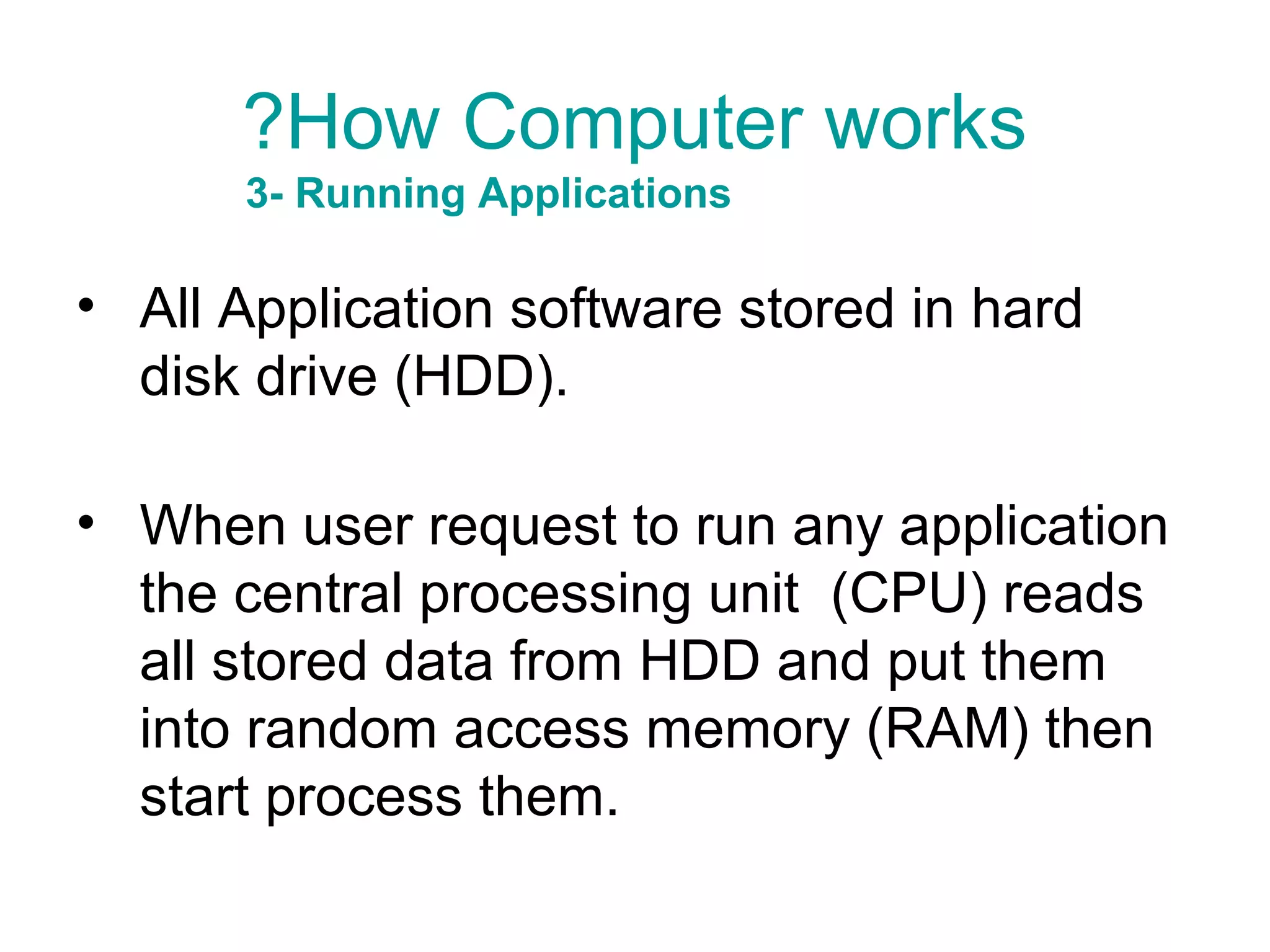 ?How Computer works
3- Running Applications

• All Application software stored in hard disk drive (HDD).

• When user request to run any application the central processing unit  (CPU) reads all stored data from HDD and put them into random access memory (RAM) then start process them.